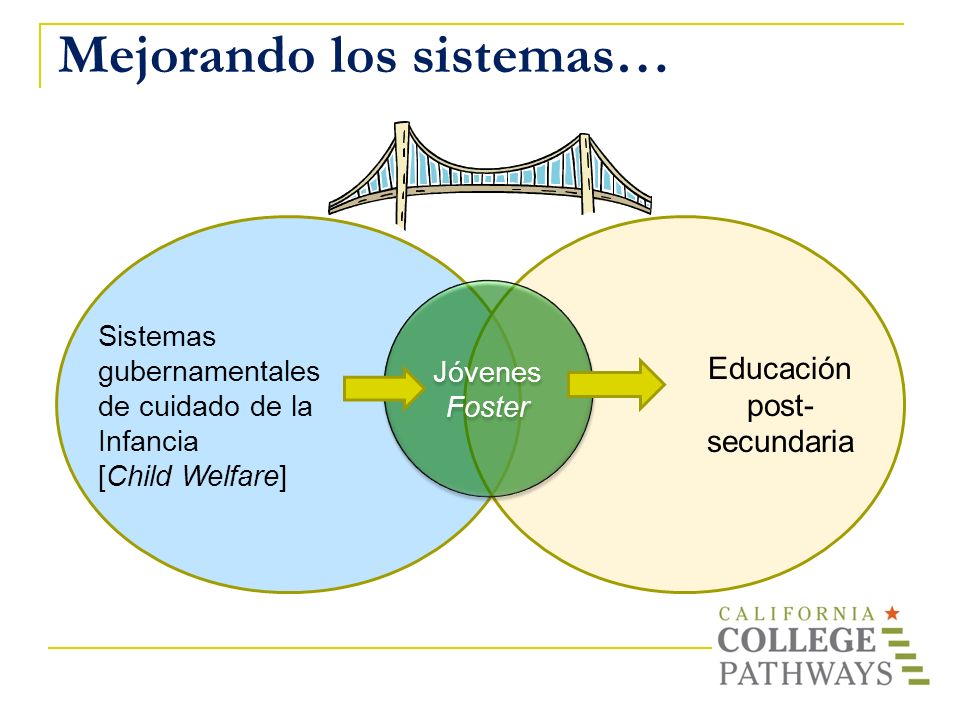 Mejorando los sistemas…

Sistemas gubernamentales de cuidado de la Infancia [Child Welfare]

Jóvenes Foster

Educación post-secundaria

CALIFORNIA
COLLEGE
PATHWAYS